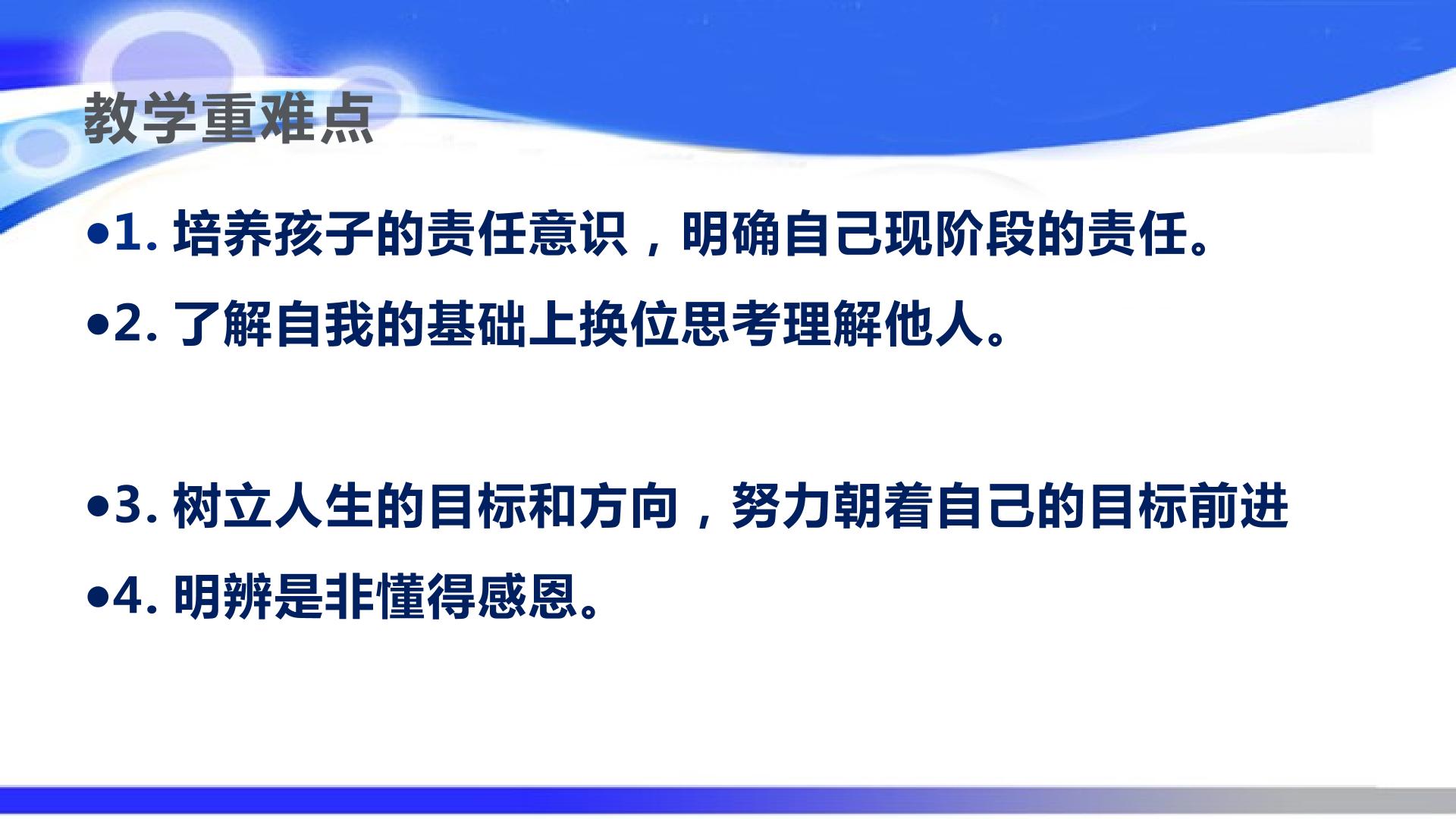 教学重难点

• 1.培养孩子的责任意识，明确自己现阶段的责任。

• 2.了解自我的基础上换位思考理解他人。

• 3.树立人生的目标和方向，努力朝着自己的目标前进

• 4.明辨是非懂得感恩。